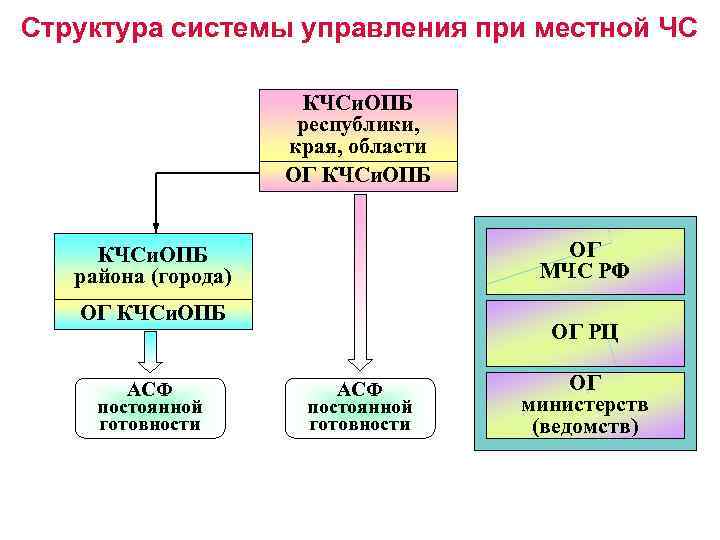 Структура системы управления при местной ЧС

КЧСиОПБ республики, края, области

ОГ КЧСиОПБ

КЧСиОПБ района (города)

ОГ КЧСиОПБ

АСФ постоянной готовности

АСФ постоянной готовности

ОГ МЧС РФ

ОГ РЦ

ОГ министерств (ведомств)